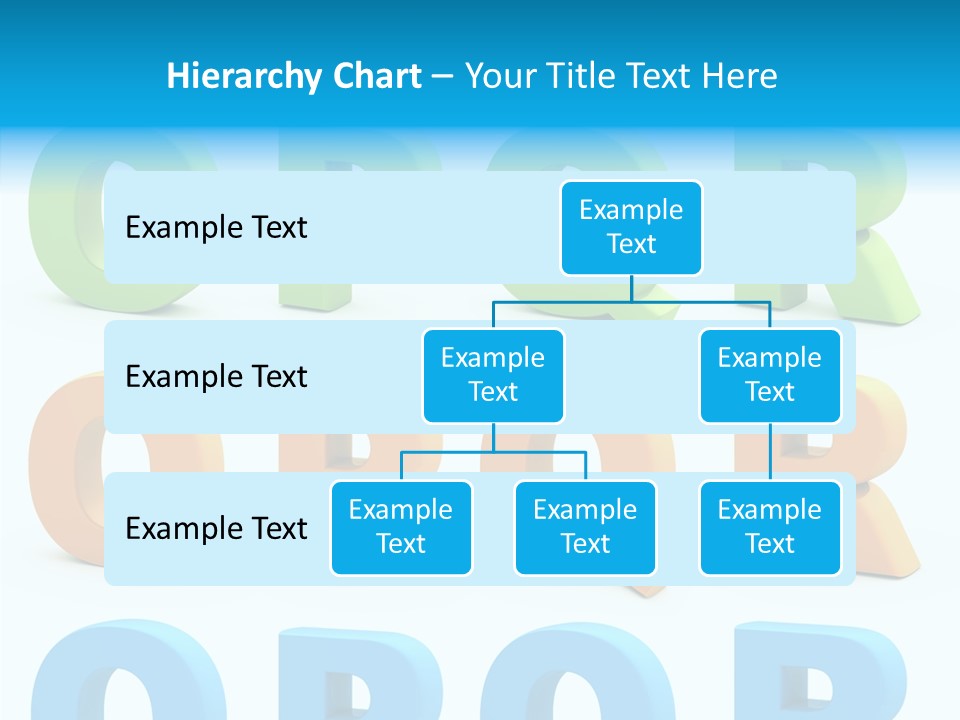 Hierarchy Chart – Your Title Text Here

Example Text

Example Text

Example Text

Example Text

Example Text

Example Text

Example Text

Example Text

Example Text